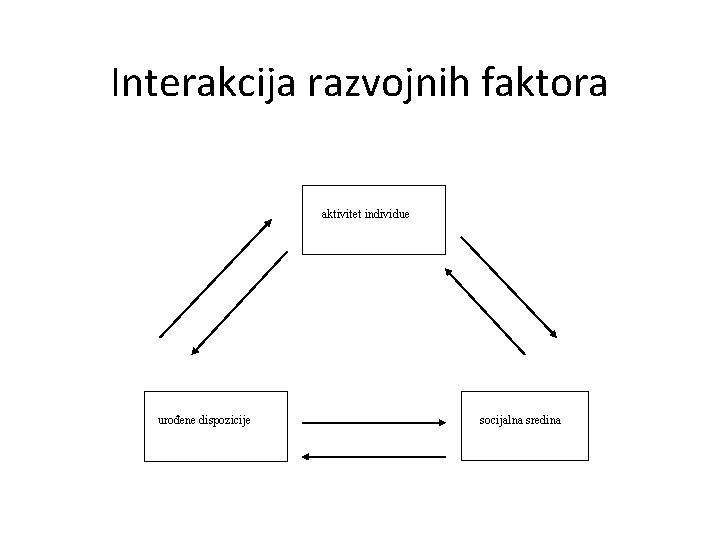 Interakcija razvojnih faktora

aktivitet individue

urođene dispozicije

socijalna sredina